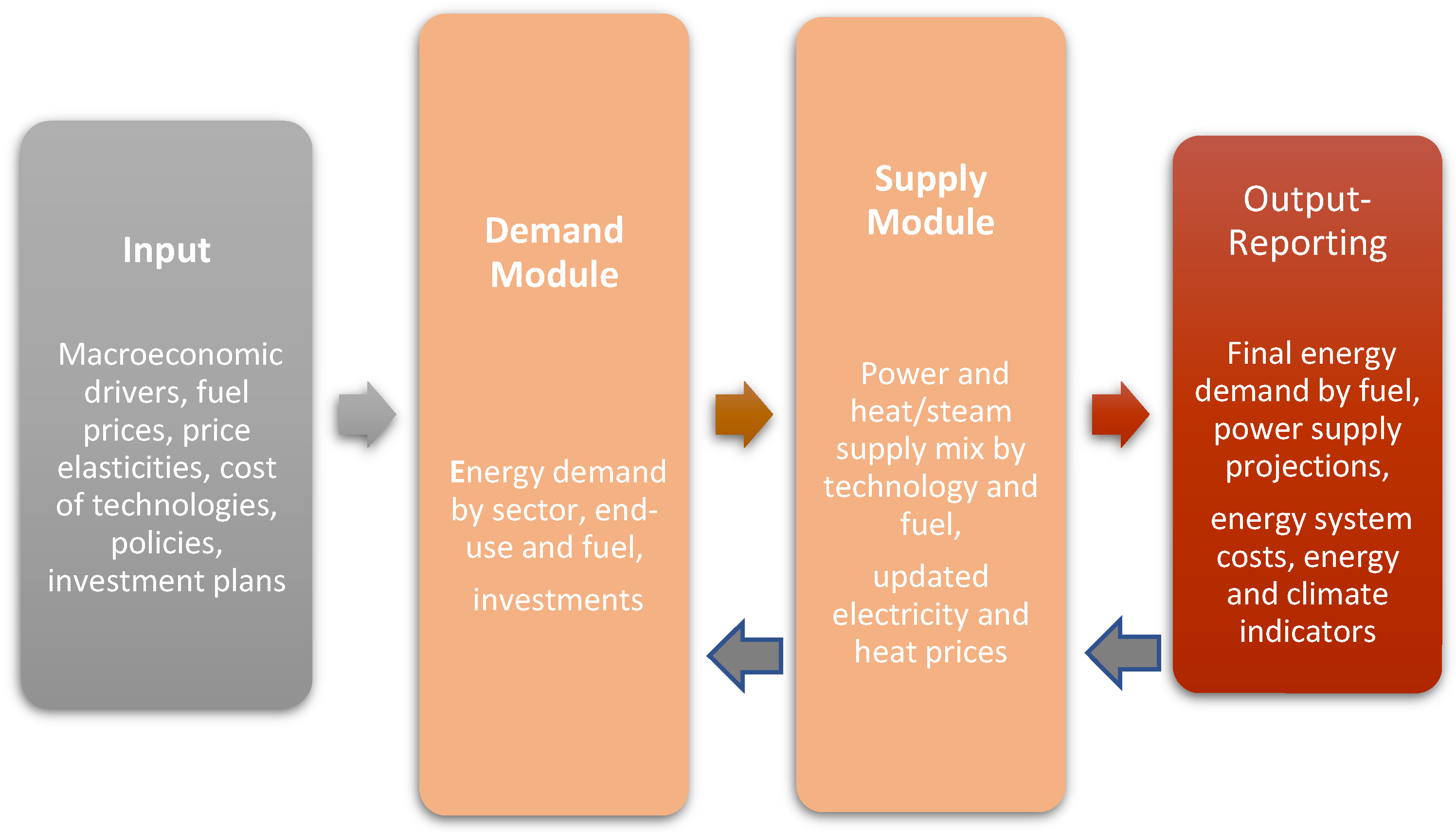 Input

Macroeconomic drivers, fuel prices, price elasticities, cost of technologies, policies, investment plans

Demand Module

Energy demand by sector, end-use and fuel,

investments

Supply Module

Power and heat/steam supply mix by technology and fuel,

updated electricity and heat prices

Output-Reporting

Final energy demand by fuel, power supply projections,

energy system costs, energy and climate indicators